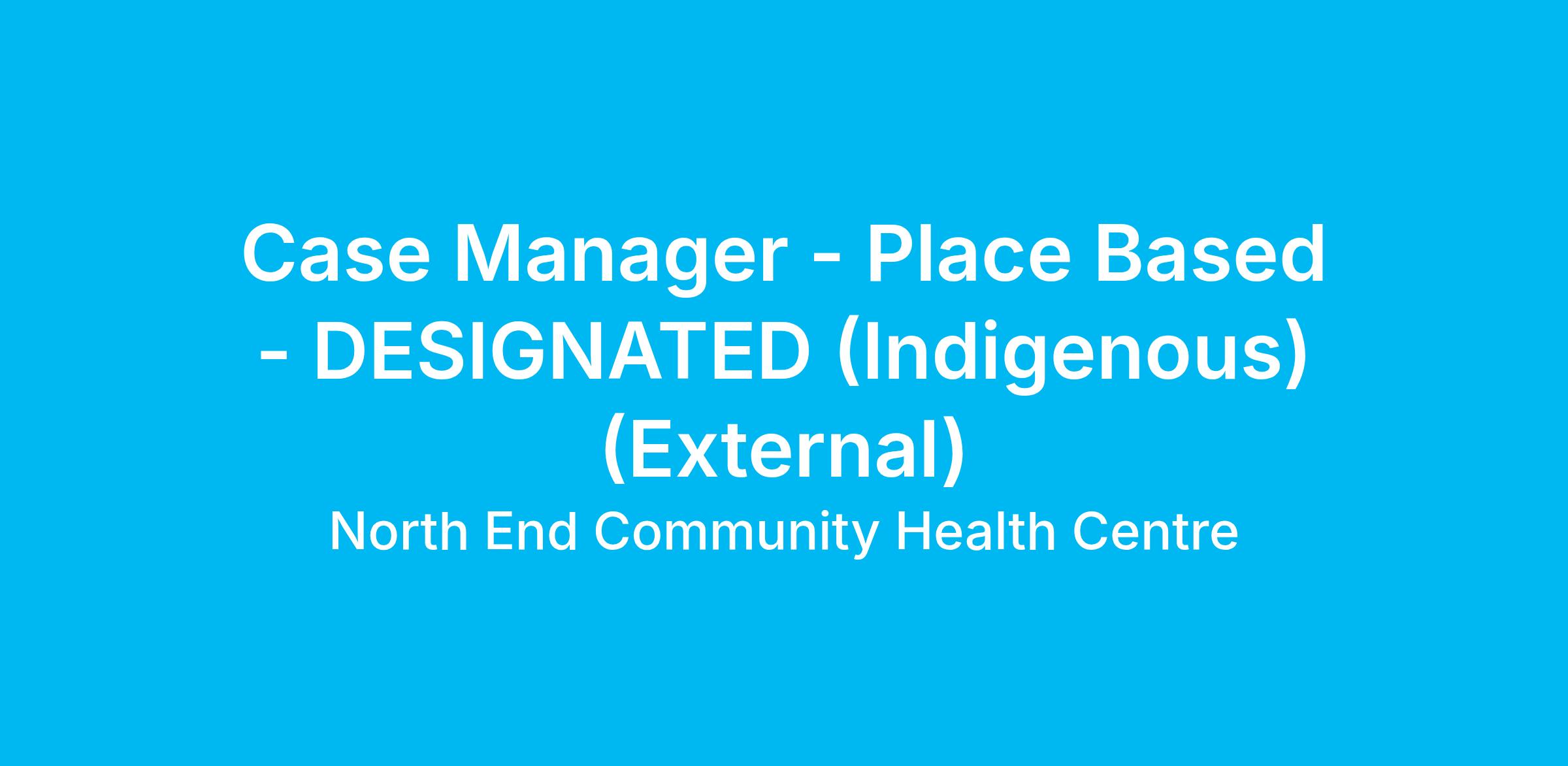 Case Manager - Place Based - DESIGNATED (Indigenous) (External)

North End Community Health Centre